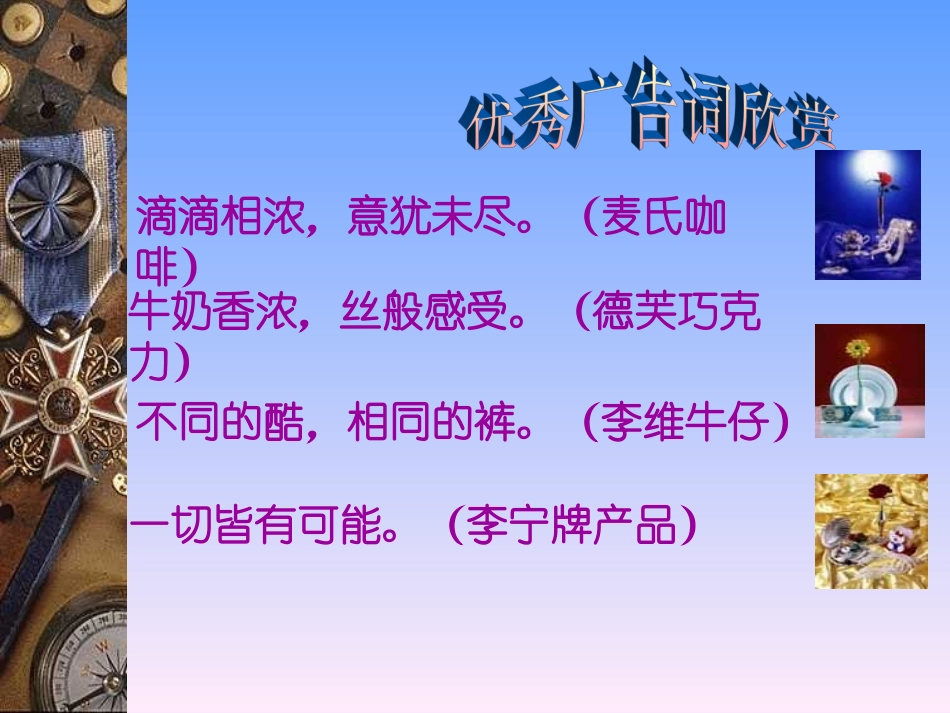 优秀广告词欣赏

滴滴相浓，意犹未尽。（麦氏咖啡）

牛奶香浓，丝般感受。（德芙巧克力）

不同的酷，相同的裤。（李维牛仔）

一切皆有可能。（李宁牌产品）